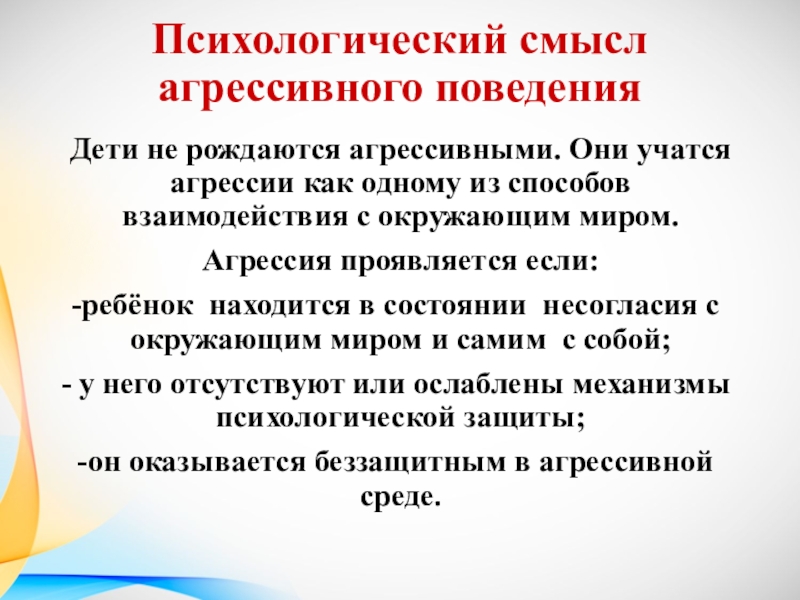 Психологический смысл агрессивного поведения

Дети не рождаются агрессивными. Они учатся агрессии как одному из способов взаимодействия с окружающим миром.

Агрессия проявляется если:

-ребёнок находится в состоянии несогласия с окружающим миром и самим с собой;

- у него отсутствуют или ослаблены механизмы психологической защиты;

-он оказывается беззащитным в агрессивной среде.